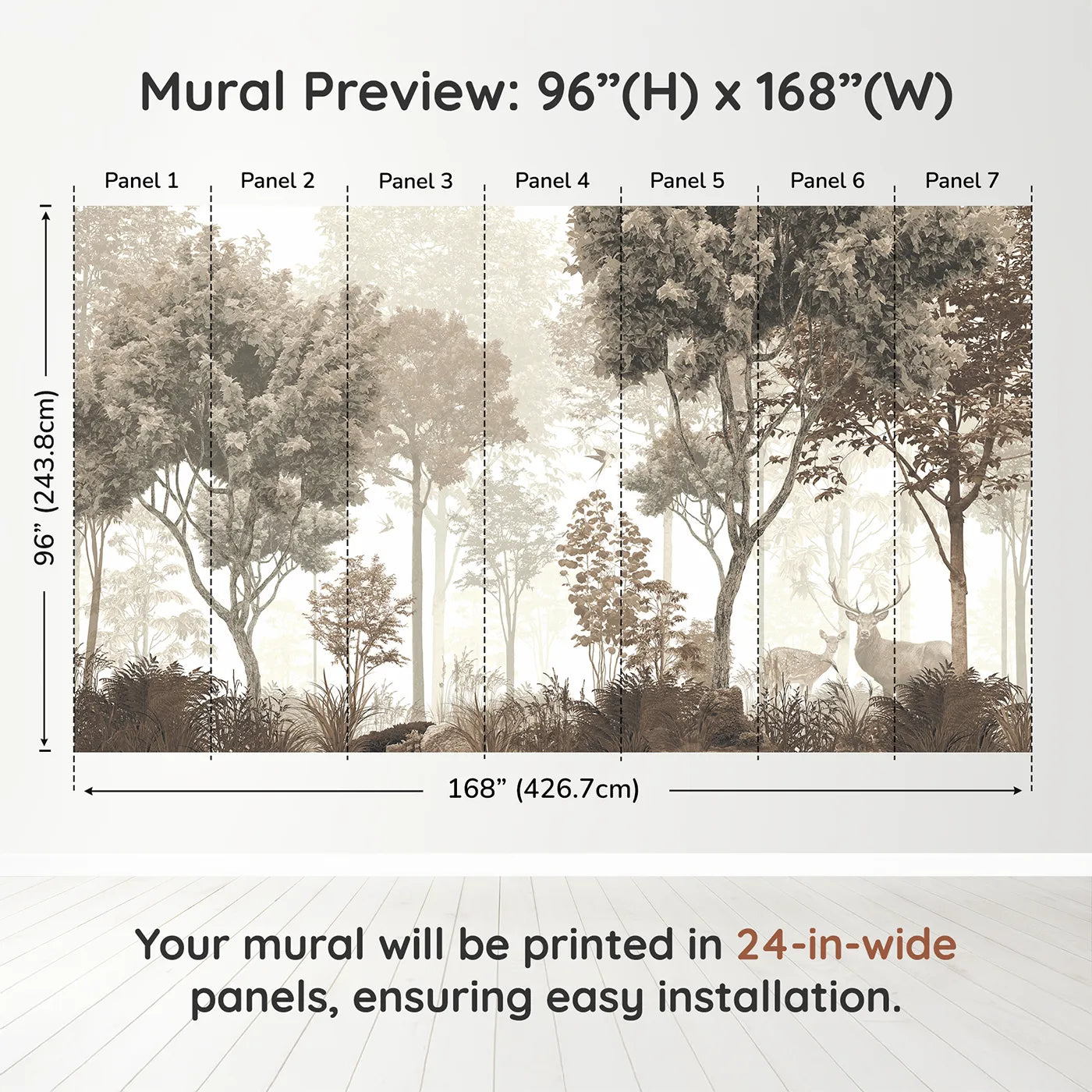 Mural Preview: 96”(H) x 168”(W)

Panel 1 Panel 2 Panel 3 Panel 4 Panel 5 Panel 6 Panel 7

96” (243.8cm)

168” (426.7cm)

Your mural will be printed in 24-in-wide panels, ensuring easy installation.